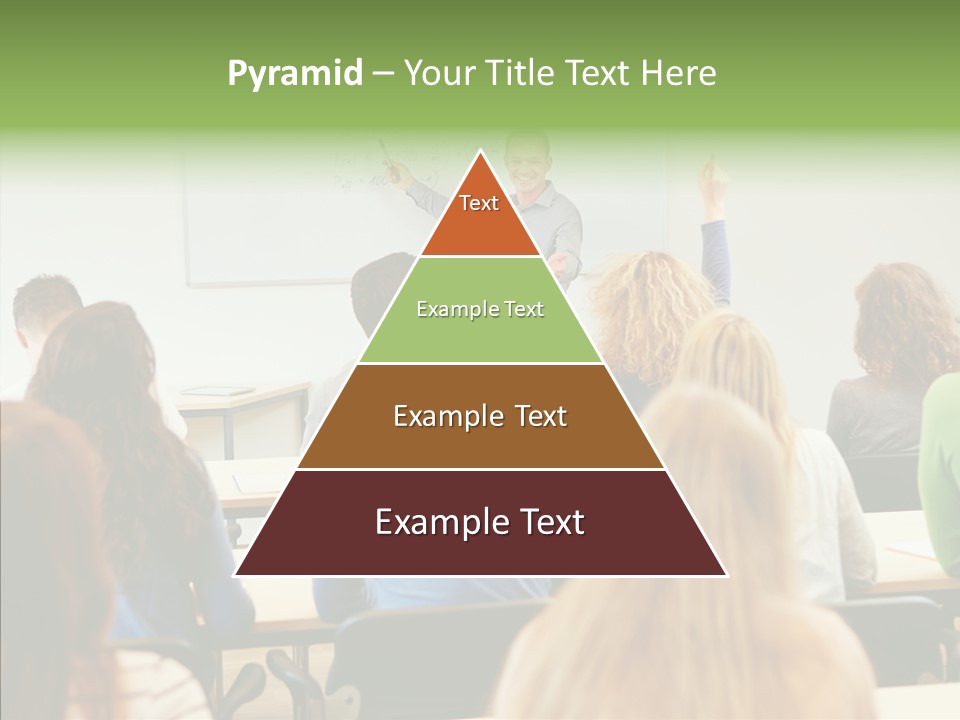 Pyramid – Your Title Text Here

Text

Example Text

Example Text

Example Text